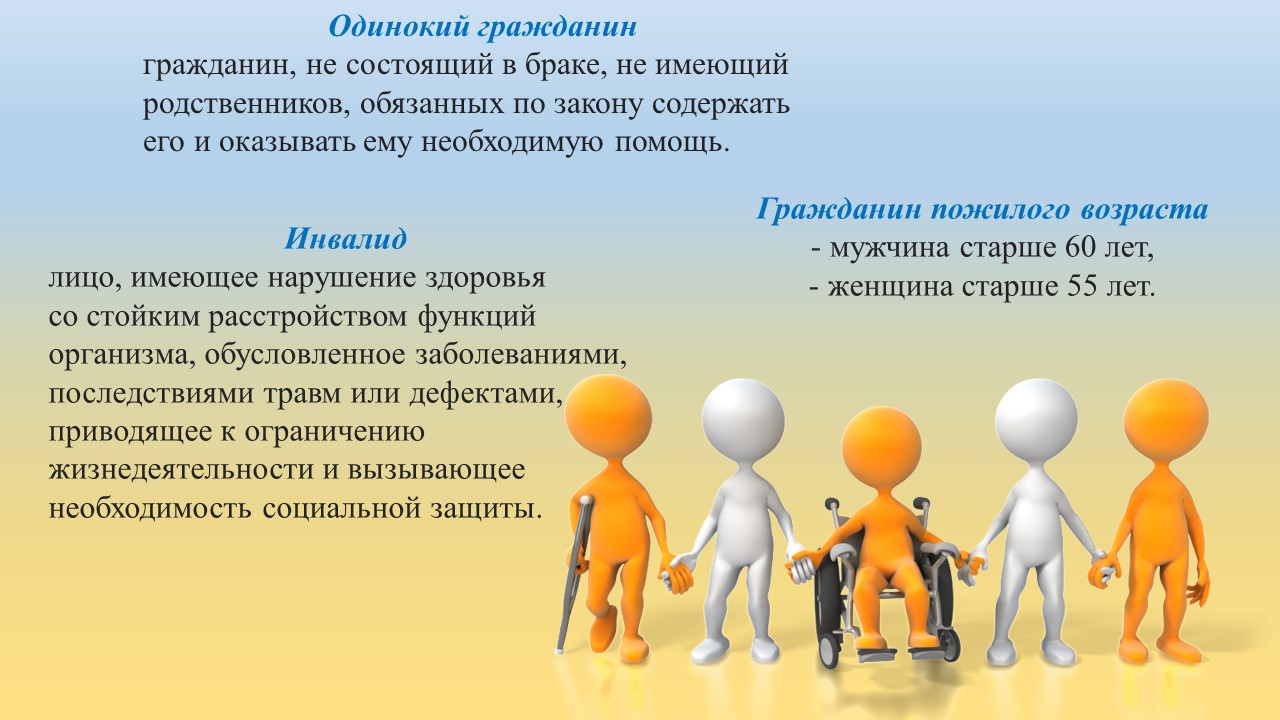 Одинокий гражданин
гражданин, не состоящий в браке, не имеющий родственников, обязанных по закону содержать его и оказывать ему необходимую помощь.

Инвалид
лицо, имеющее нарушение здоровья со стойким расстройством функций организма, обусловленное заболеваниями, последствиями травм или дефектами, приводящее к ограничению жизнедеятельности и вызывающее необходимость социальной защиты.

Гражданин пожилого возраста
- мужчина старше 60 лет,
- женщина старше 55 лет.